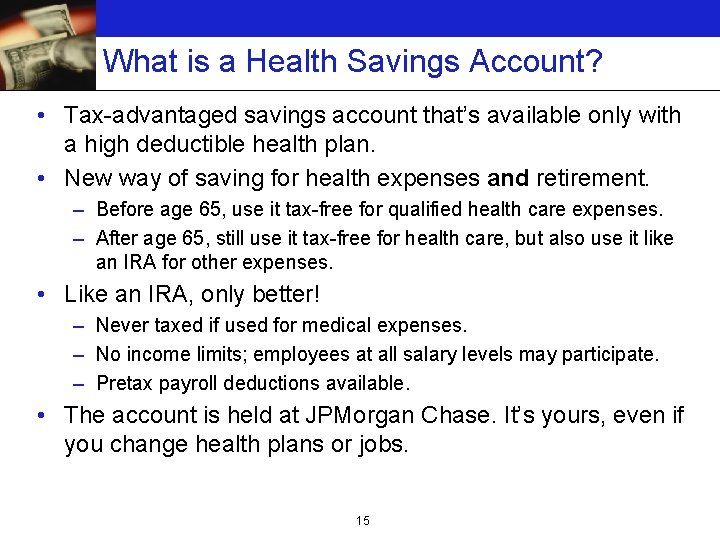 What is a Health Savings Account?

• Tax-advantaged savings account that's available only with a high deductible health plan.

• New way of saving for health expenses **and** retirement.
– Before age 65, use it tax-free for qualified health care expenses.
– After age 65, still use it tax-free for health care, but also use it like an IRA for other expenses.

• Like an IRA, only better!
– Never taxed if used for medical expenses.
– No income limits; employees at all salary levels may participate.
– Pretax payroll deductions available.

• The account is held at JPMorgan Chase. It's yours, even if you change health plans or jobs.

15